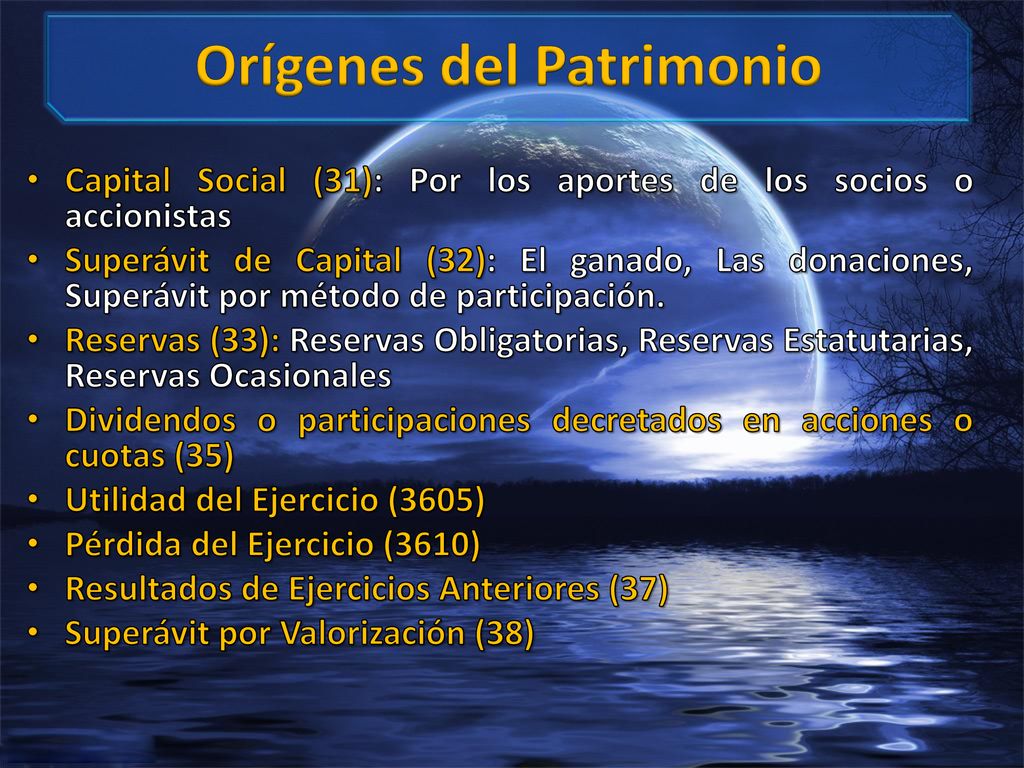 Orígenes del Patrimonio

• Capital Social (31): Por los aportes de los socios o accionistas
• Superávit de Capital (32): El ganado, Las donaciones, Superávit por método de participación.
• Reservas (33): Reservas Obligatorias, Reservas Estatutarias, Reservas Ocasionales
• Dividendos o participaciones decretados en acciones o cuotas (35)
• Utilidad del Ejercicio (3605)
• Pérdida del Ejercicio (3610)
• Resultados de Ejercicios Anteriores (37)
• Superávit por Valorización (38)